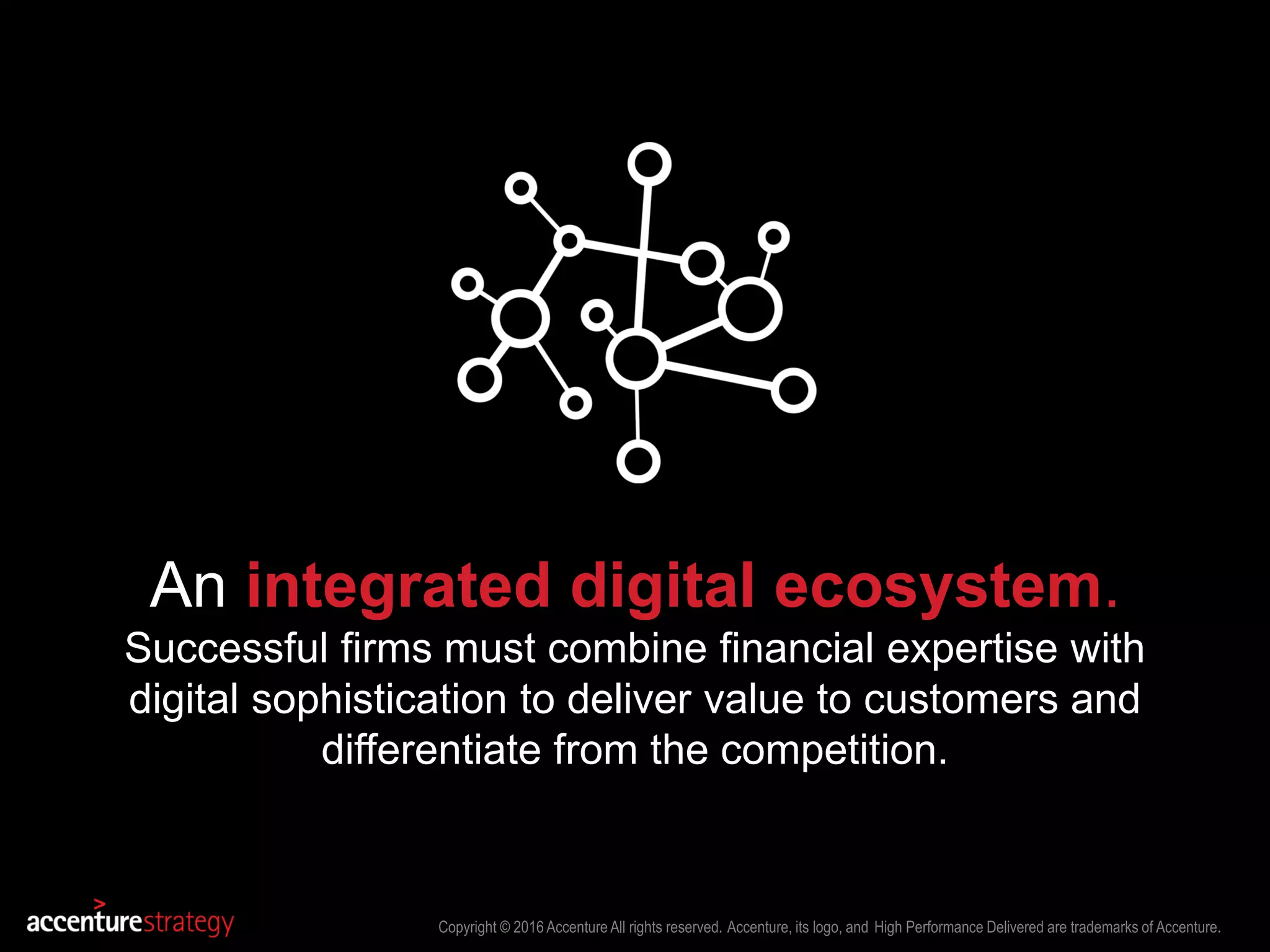 An integrated digital ecosystem.
Successful firms must combine financial expertise with digital sophistication to deliver value to customers and differentiate from the competition.

accenturestrategy

Copyright © 2016 Accenture All rights reserved. Accenture, its logo, and High Performance Delivered are trademarks of Accenture.